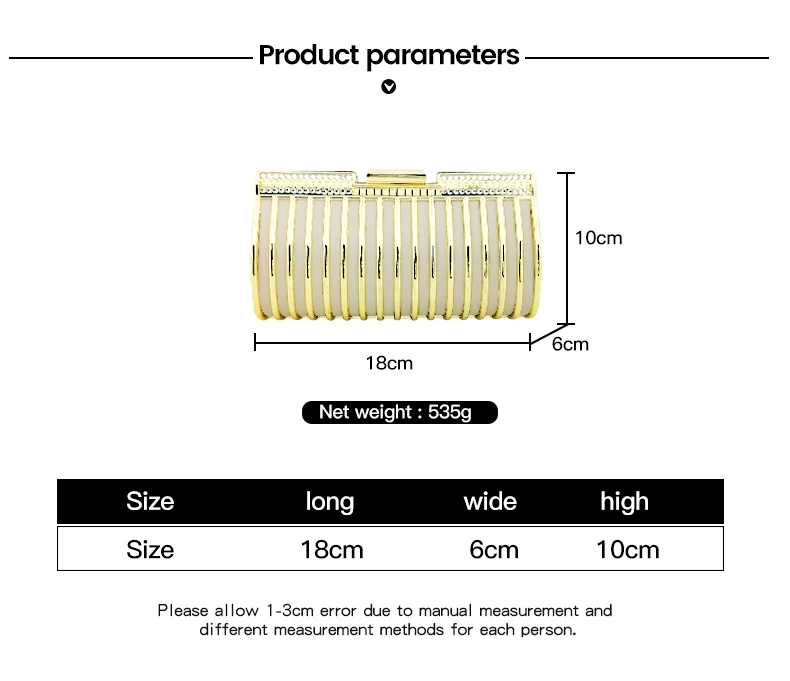 Product parameters

10cm

6cm

18cm

Net weight : 535g

| Size | long | wide | high |
|---|---|---|---|
| Size | 18cm | 6cm | 10cm |

Please allow 1-3cm error due to manual measurement and different measurement methods for each person.